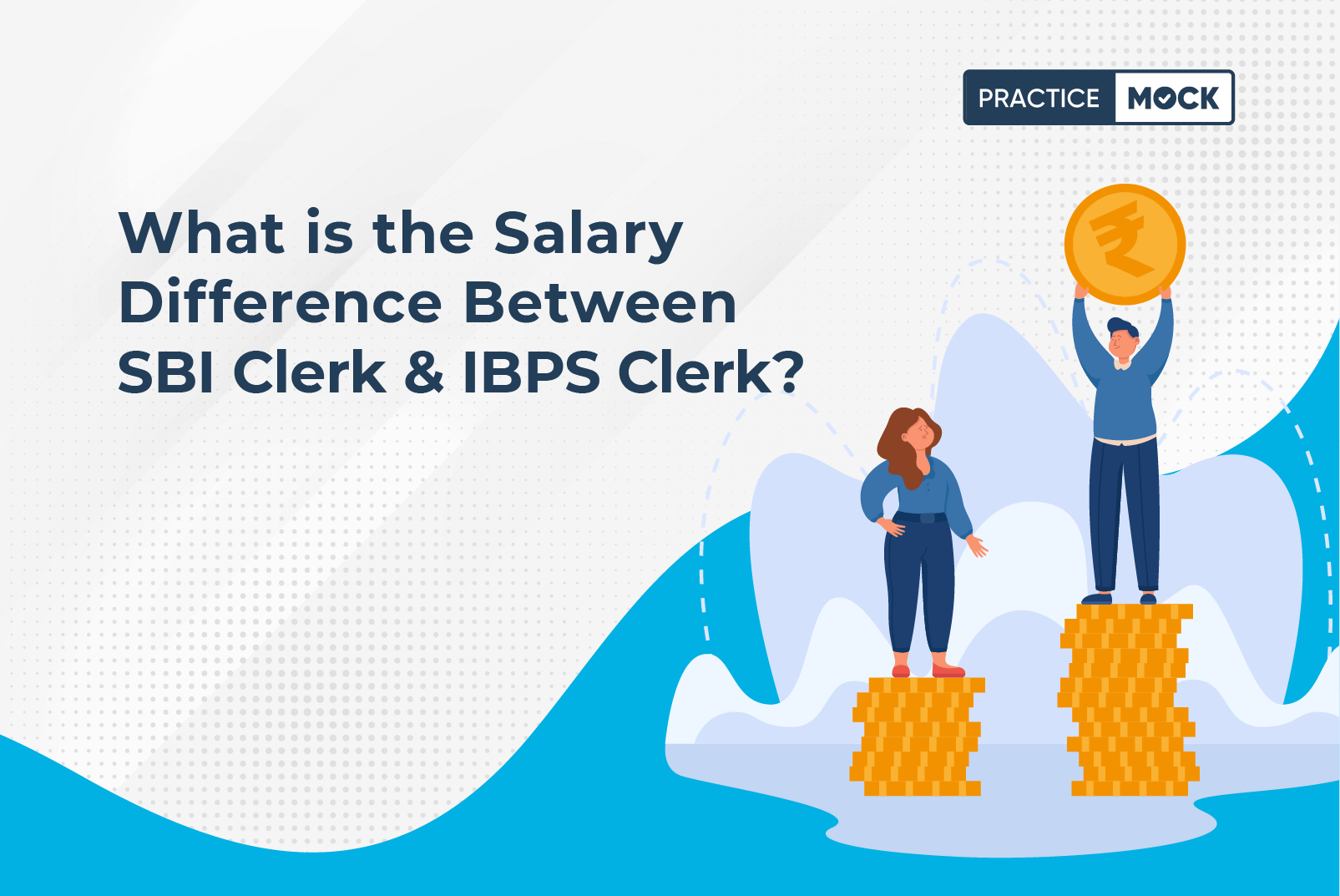 PRACTICE MOCK

What is the Salary Difference Between SBI Clerk & IBPS Clerk?

₹